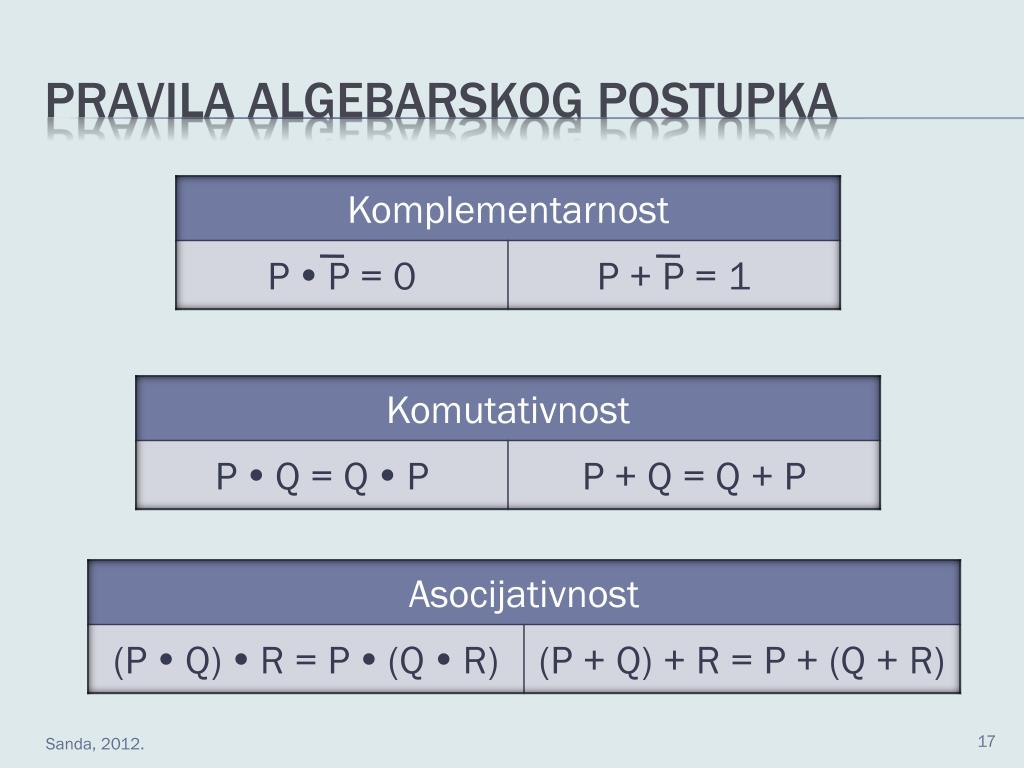 PRAVILA ALGEBARSKOG POSTUPKA

| Komplementarnost | |
|---|---|
| $P \bullet \overline{P} = 0$ | $P + \overline{P} = 1$ |

| Komutativnost | |
|---|---|
| $P \bullet Q = Q \bullet P$ | $P + Q = Q + P$ |

| Asocijativnost | |
|---|---|
| $(P \bullet Q) \bullet R = P \bullet (Q \bullet R)$ | $(P + Q) + R = P + (Q + R)$ |

Sanda, 2012.

17